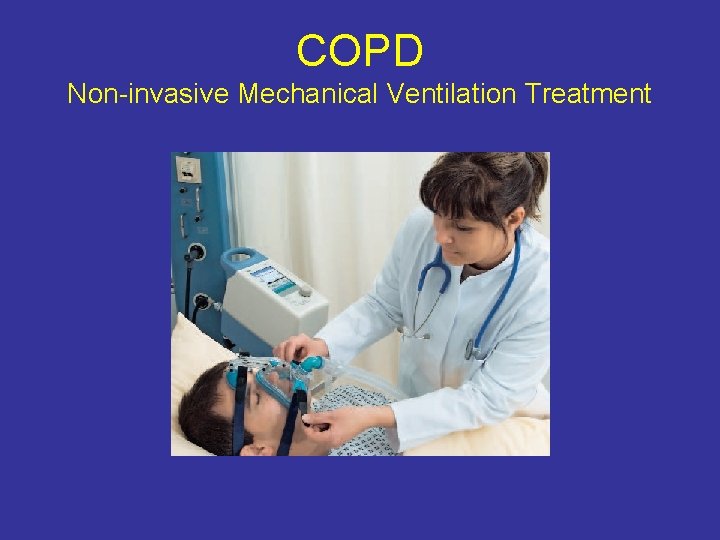 COPD
Non-invasive Mechanical Ventilation Treatment